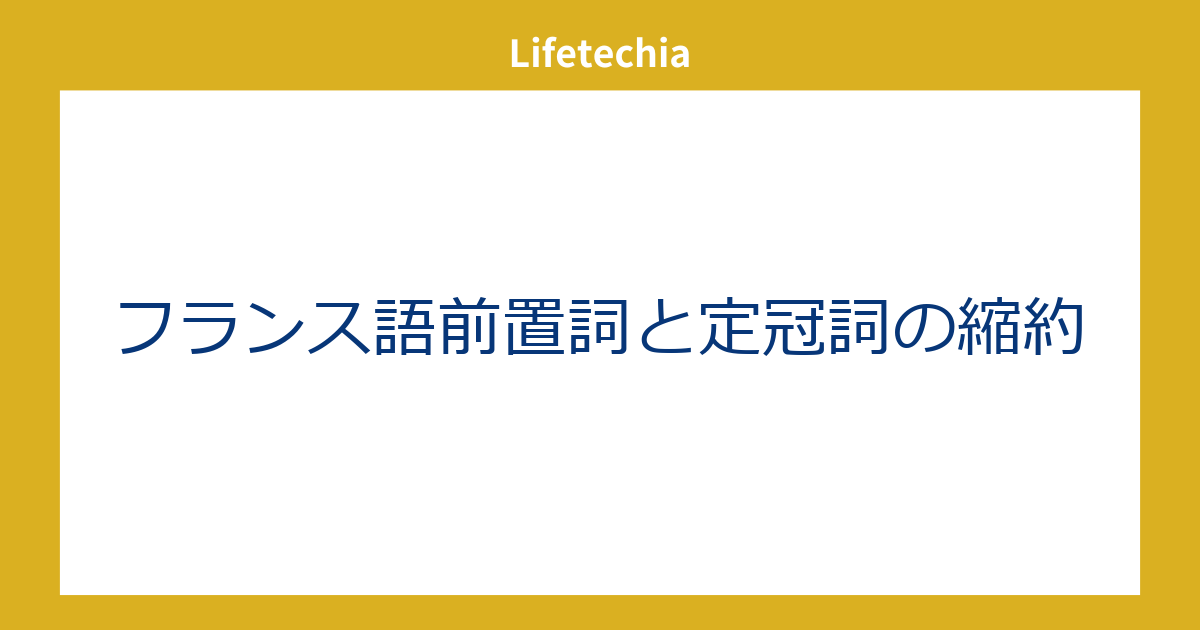 Lifetechia

フランス語前置詞と定冠詞の縮約